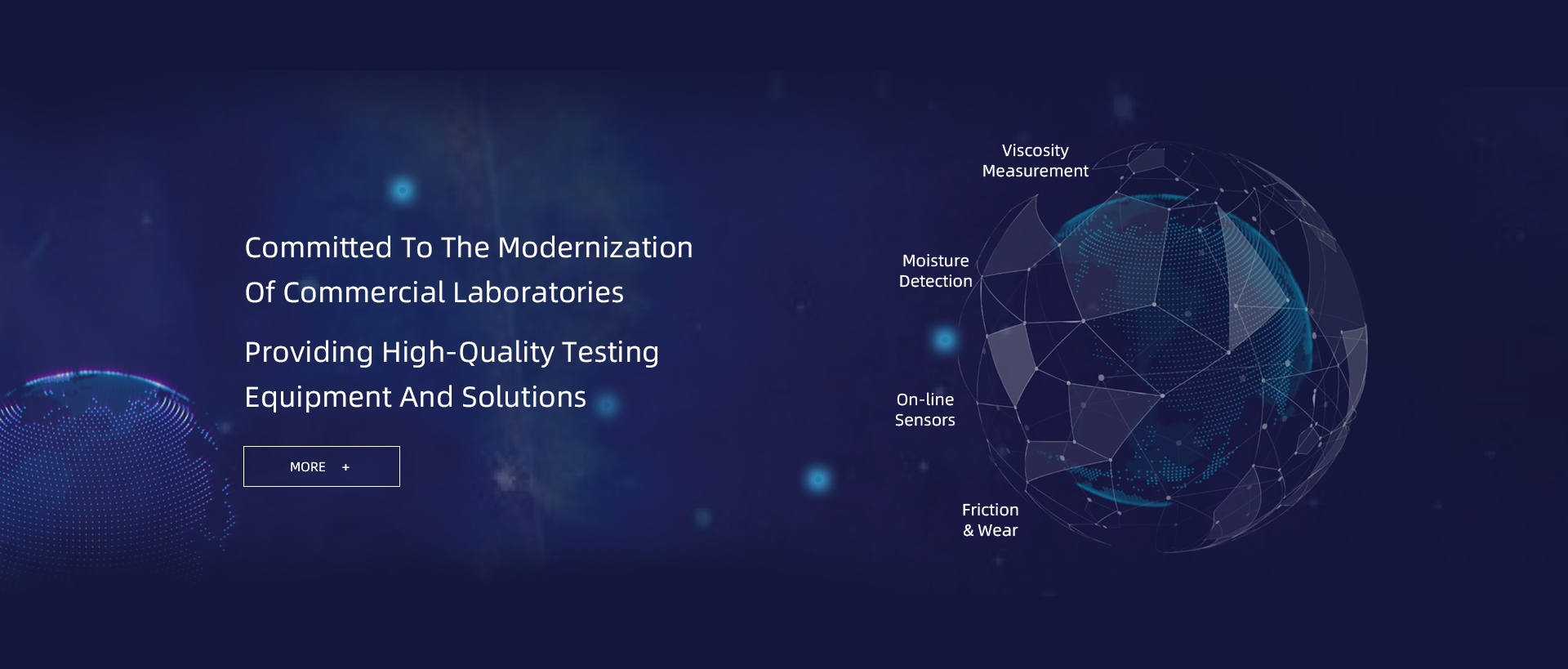 Committed To The Modernization Of Commercial Laboratories

Providing High-Quality Testing Equipment And Solutions

MORE +

Viscosity Measurement

Moisture Detection

On-line Sensors

Friction & Wear